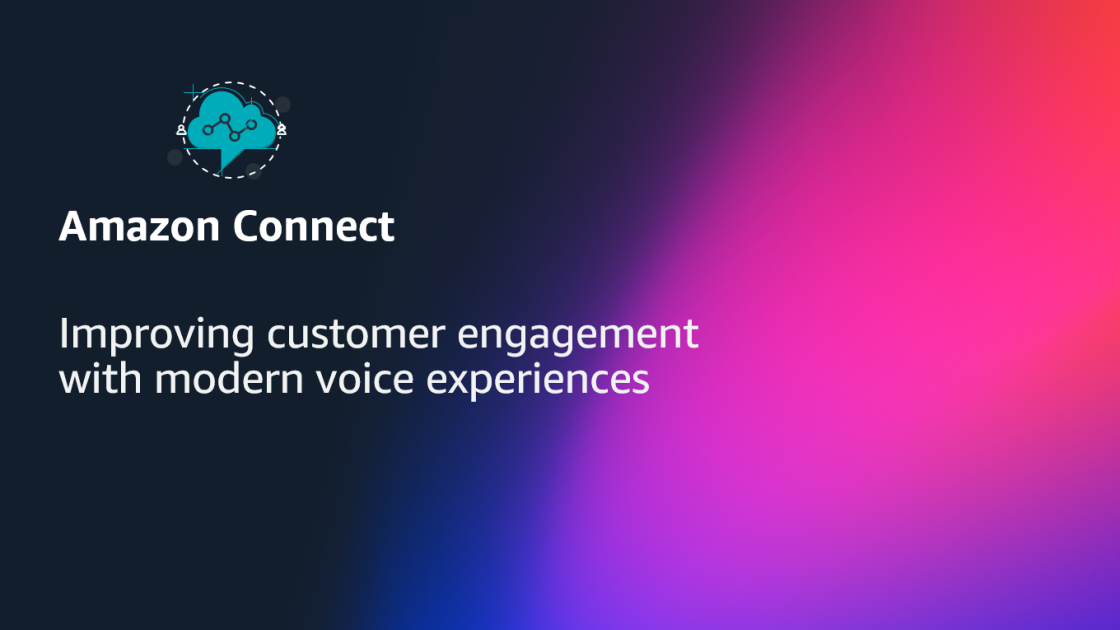 Amazon Connect

Improving customer engagement with modern voice experiences